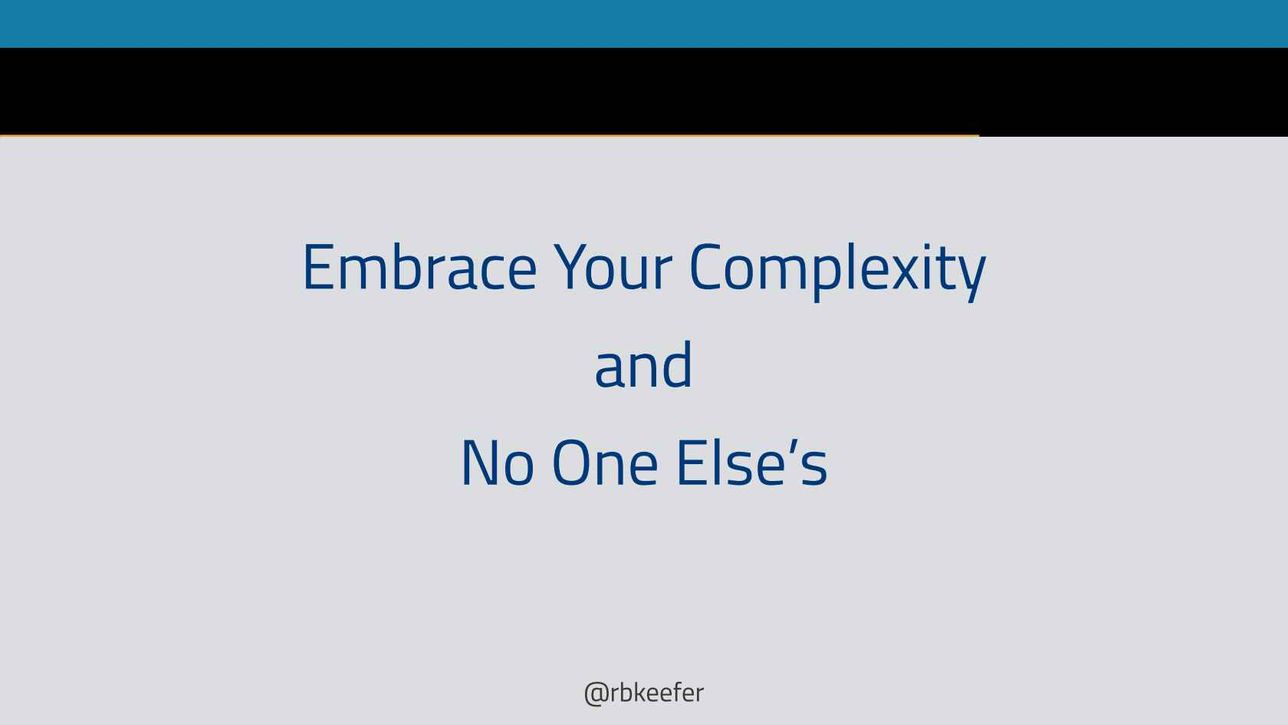 Embrace Your Complexity

and

No One Else’s

@rbkeefer